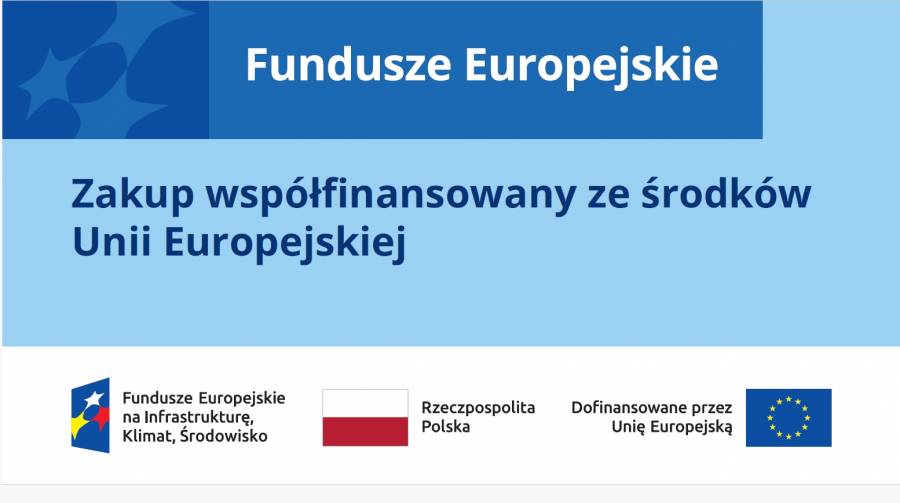 Fundusze Europejskie

Zakup współfinansowany ze środków Unii Europejskiej

Fundusze Europejskie na Infrastrukturę, Klimat, Środowisko

Rzeczpospolita Polska

Dofinansowane przez Unię Europejską